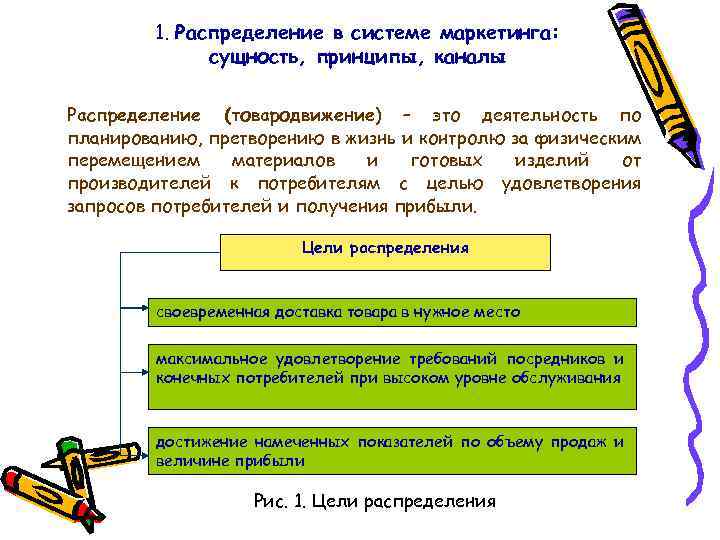 1. Распределение в системе маркетинга: сущность, принципы, каналы

Распределение (товародвижение) – это деятельность по планированию, претворению в жизнь и контролю за физическим перемещением материалов и готовых изделий от производителей к потребителям с целью удовлетворения запросов потребителей и получения прибыли.

Цели распределения

своевременная доставка товара в нужное место

максимальное удовлетворение требований посредников и конечных потребителей при высоком уровне обслуживания

достижение намеченных показателей по объему продаж и величине прибыли

Рис. 1. Цели распределения